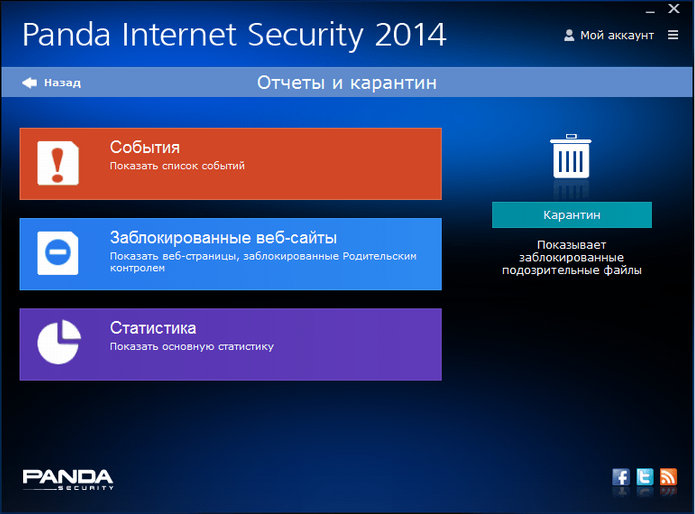 Panda Internet Security 2014

Мой аккаунт

Назад

Отчеты и карантин

События
Показать список событий

Заблокированные веб-сайты
Показать веб-страницы, заблокированные Родительским контролем

Статистика
Показать основную статистику

Карантин

Показывает заблокированные подозрительные файлы

PANDA
SECURITY